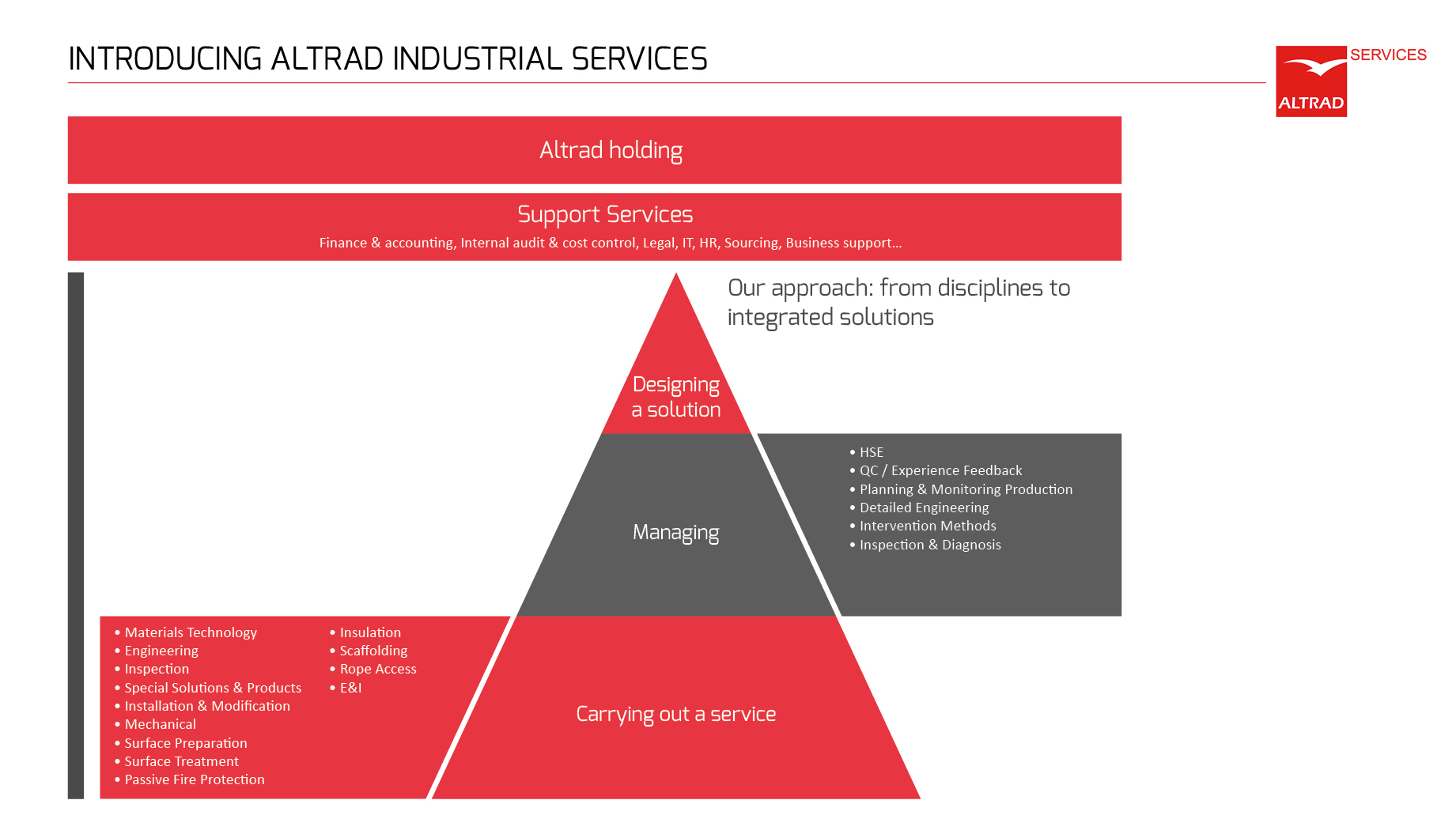 INTRODUCING ALTRAD INDUSTRIAL SERVICES

ALTRAD SERVICES

Altrad holding

Support Services

Finance & accounting, Internal audit & cost control, Legal, IT, HR, Sourcing, Business support...

Our approach: from disciplines to integrated solutions

Designing a solution

Managing

• HSE
• QC / Experience Feedback
• Planning & Monitoring Production
• Detailed Engineering
• Intervention Methods
• Inspection & Diagnosis

• Materials Technology
• Engineering
• Inspection
• Special Solutions & Products
• Installation & Modification
• Mechanical
• Surface Preparation
• Surface Treatment
• Passive Fire Protection

• Insulation
• Scaffolding
• Rope Access
• E&I

Carrying out a service